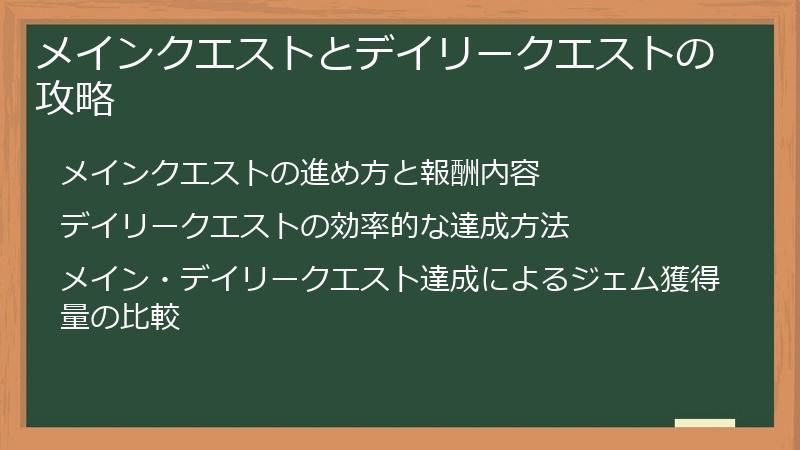 メインクエストとデイリークエストの攻略

メインクエストの進め方と報酬内容

デイリークエストの効率的な達成方法

メイン・デイリークエスト達成によるジェム獲得量の比較